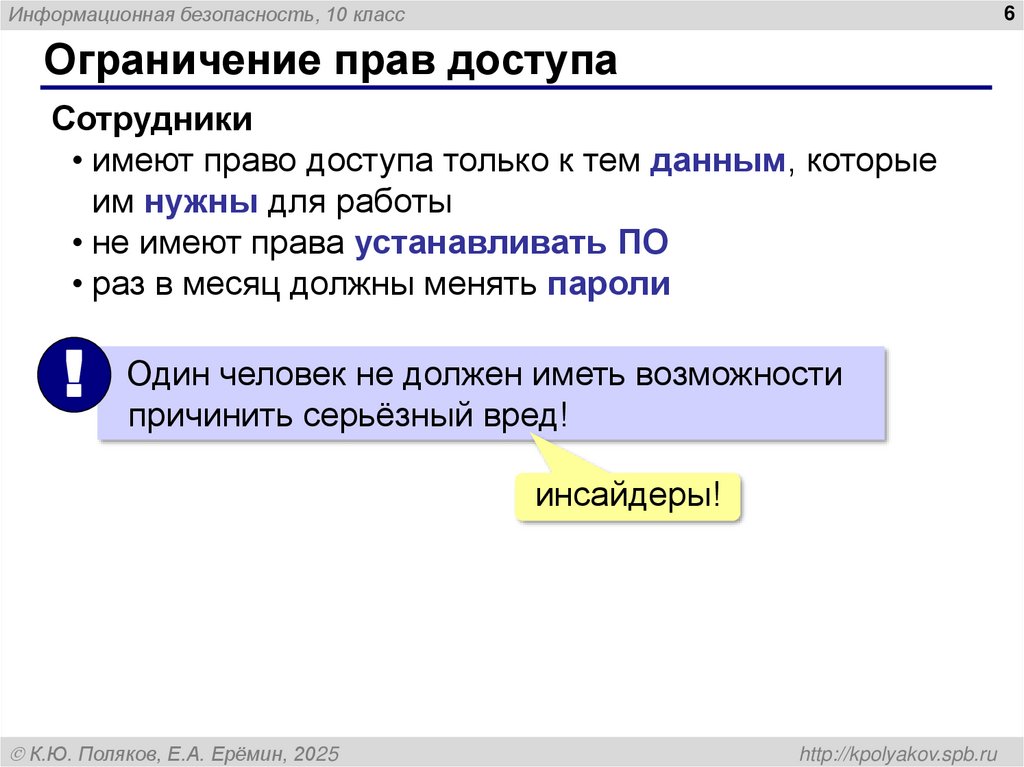 Информационная безопасность, 10 класс

6

Ограничение прав доступа

Сотрудники

• имеют право доступа только к тем данным, которые им нужны для работы

• не имеют права устанавливать ПО

• раз в месяц должны менять пароли

!

Один человек не должен иметь возможности причинить серьёзный вред!

инсайдеры!

© К.Ю. Поляков, Е.А. Ерёмин, 2025

http://kpolyakov.spb.ru